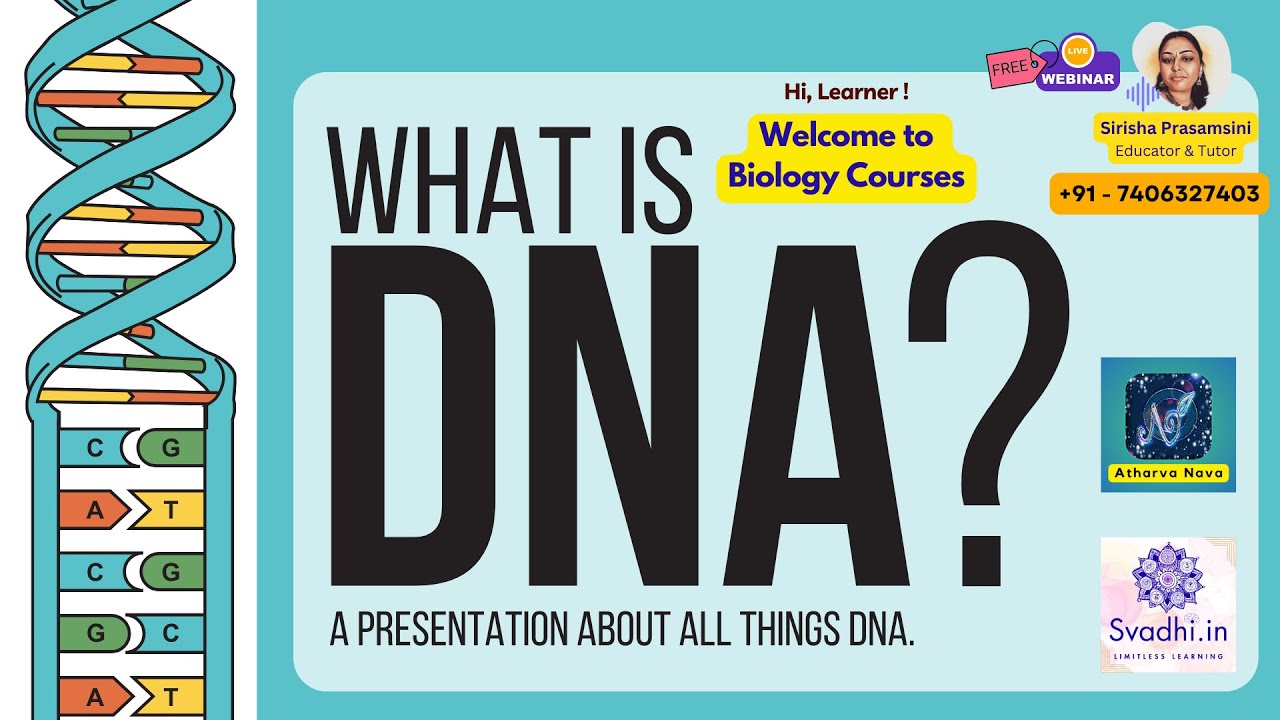 C G
A T
C G
G C
A T

WHAT IS
DNA?

A PRESENTATION ABOUT ALL THINGS DNA.

Hi, Learner !

Welcome to
Biology Courses

FREE
LIVE
WEBINAR

Sirisha Prasamsini
Educator & Tutor

+91 - 7406327403

Atharva Nava

Svadhi.in
LIMITLESS LEARNING